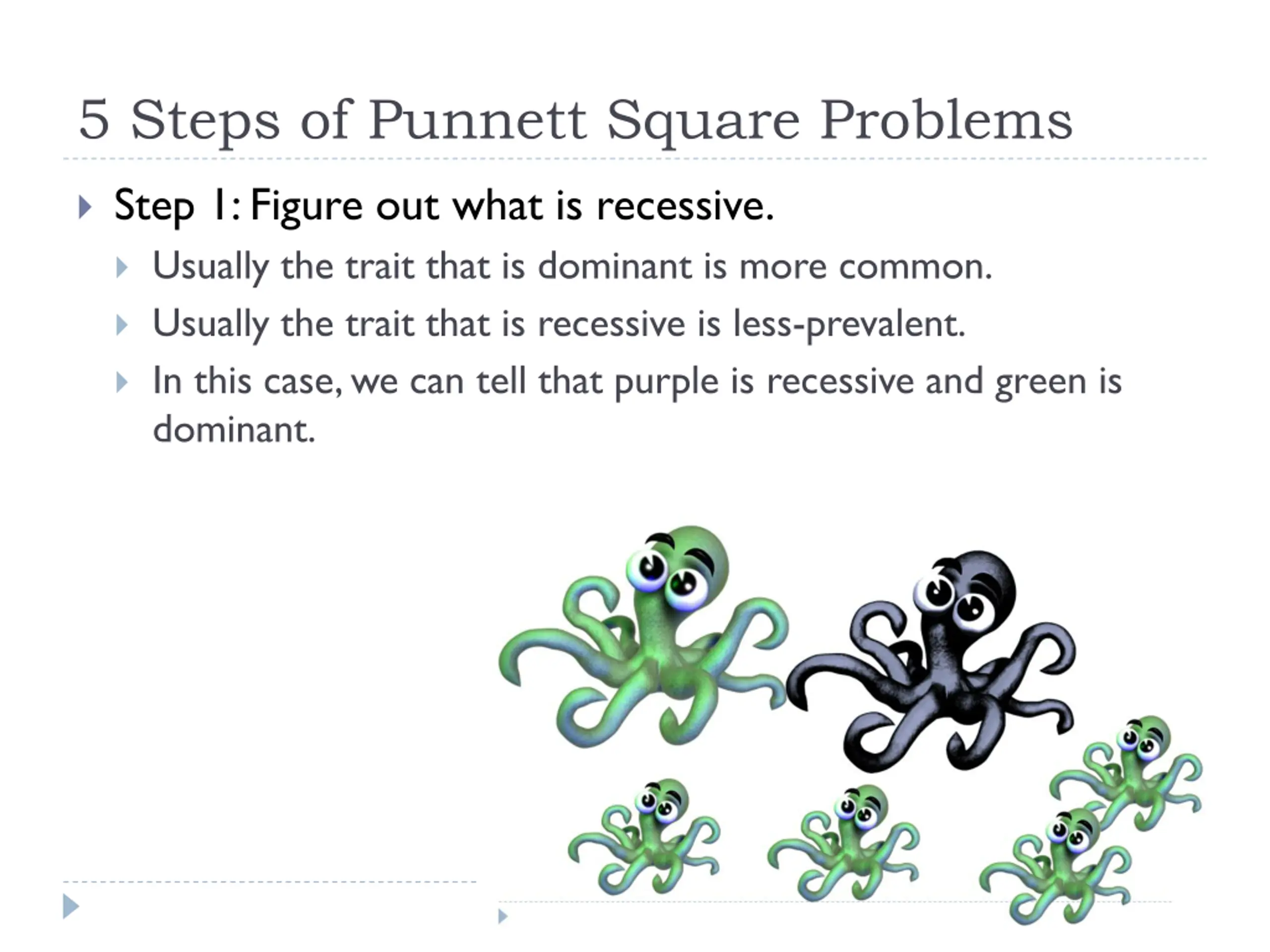 5 Steps of Punnett Square Problems

Step 1: Figure out what is recessive.

Usually the trait that is dominant is more common.

Usually the trait that is recessive is less-prevalent.

In this case, we can tell that purple is recessive and green is dominant.